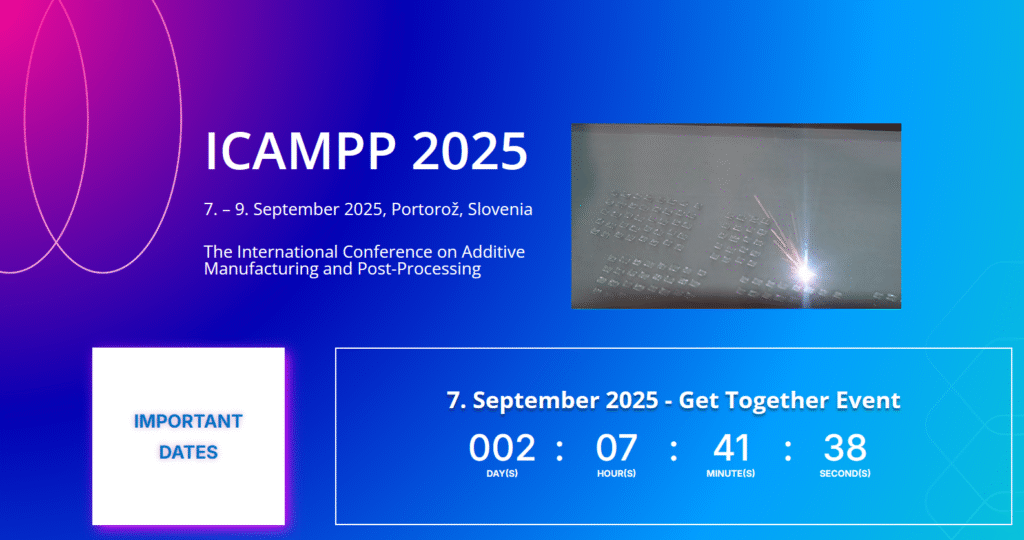 ICAMPP 2025

7. – 9. September 2025, Portorož, Slovenia

The International Conference on Additive Manufacturing and Post-Processing

IMPORTANT DATES

7. September 2025 - Get Together Event

002 : 07 : 41 : 38
DAY(S) HOUR(S) MINUTE(S) SECOND(S)